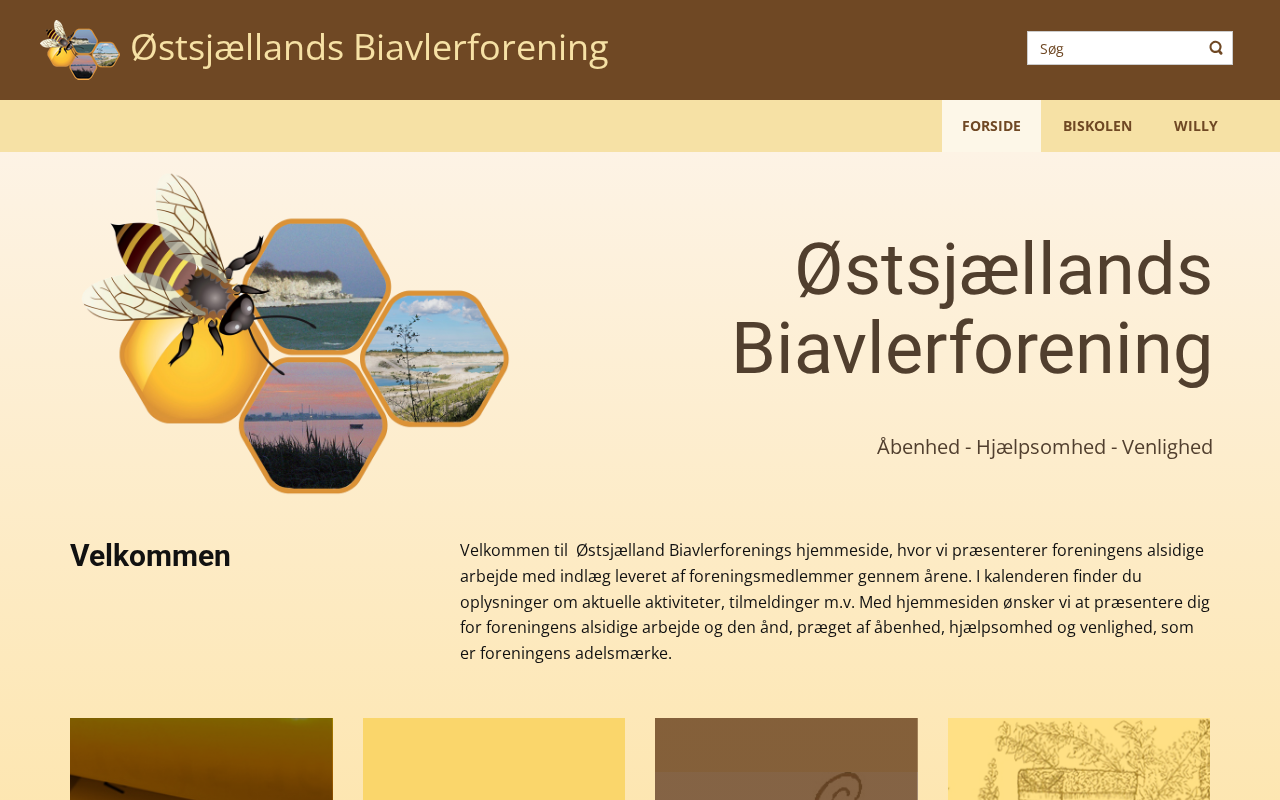 Østsjællands Biavlerforening

Søg

FORSIDE BISKOLEN WILLY

Østsjællands Biavlerforening

Åbenhed - Hjælpsomhed - Venlighed

Velkommen

Velkommen til  Østsjælland Biavlerforenings hjemmeside, hvor vi præsenterer foreningens alsidige arbejde med indlæg leveret af foreningsmedlemmer gennem årene. I kalenderen finder du oplysninger om aktuelle aktiviteter, tilmeldinger m.v. Med hjemmesiden ønsker vi at præsentere dig for foreningens alsidige arbejde og den ånd, præget af åbenhed, hjælpsomhed og venlighed, som er foreningens adelsmærke.